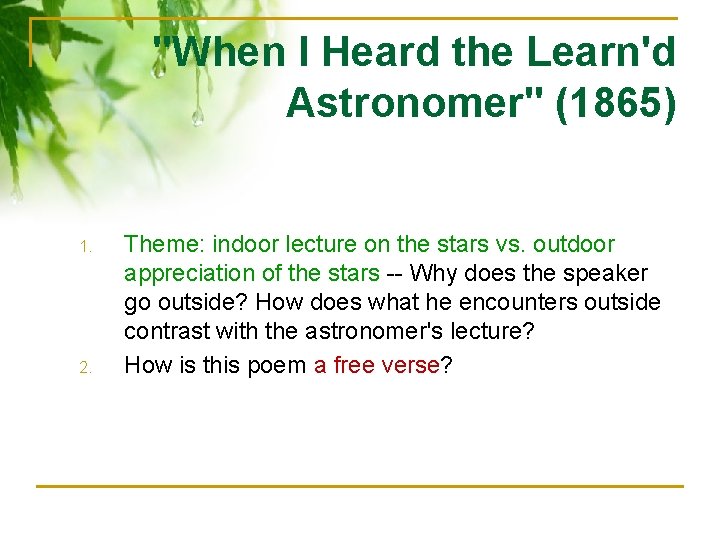 "When I Heard the Learn'd Astronomer" (1865)

1. Theme: indoor lecture on the stars vs. outdoor appreciation of the stars -- Why does the speaker go outside? How does what he encounters outside contrast with the astronomer's lecture?
2. How is this poem a free verse?